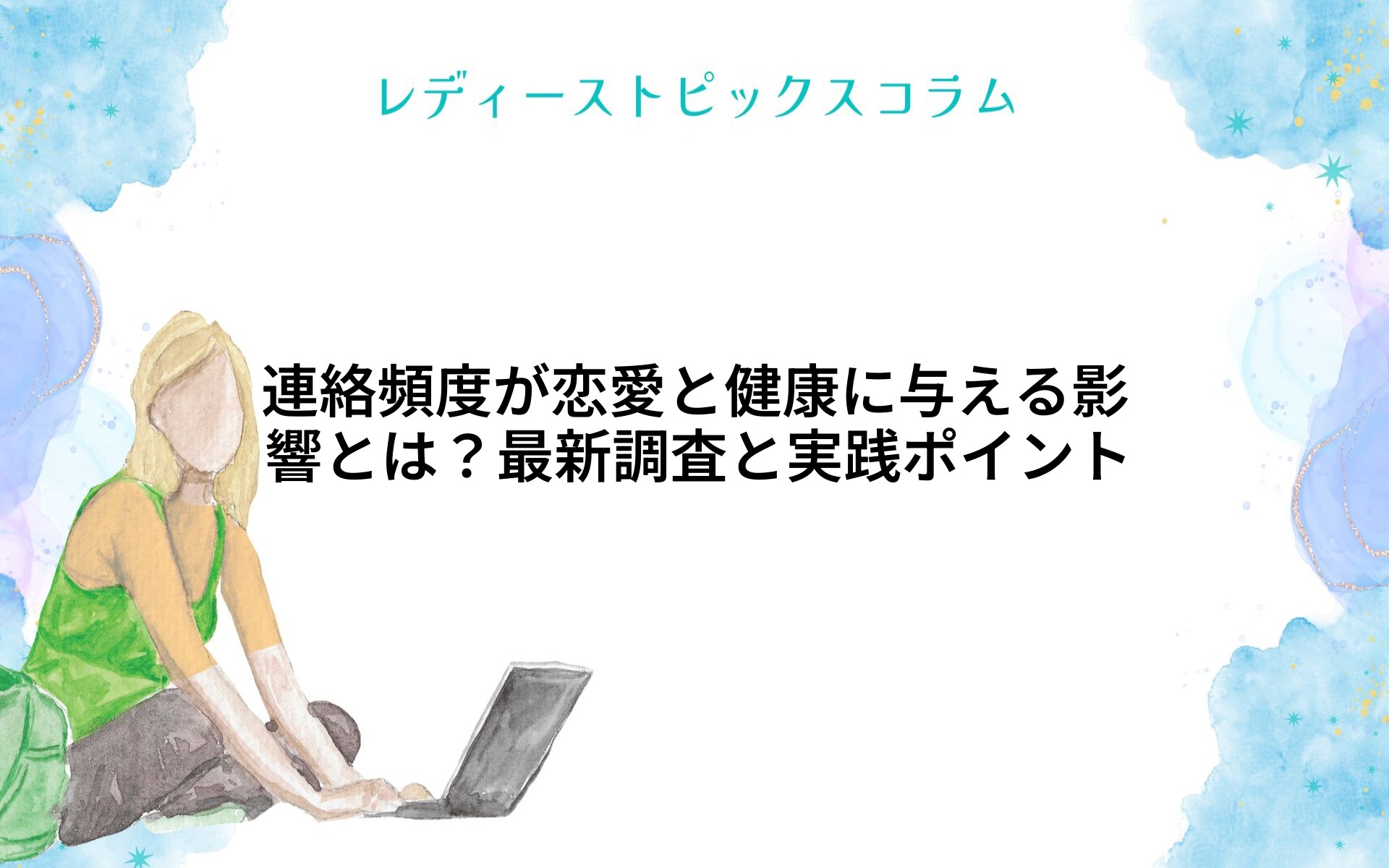 レディーストピックスコラム

連絡頻度が恋愛と健康に与える影響とは？最新調査と実践ポイント